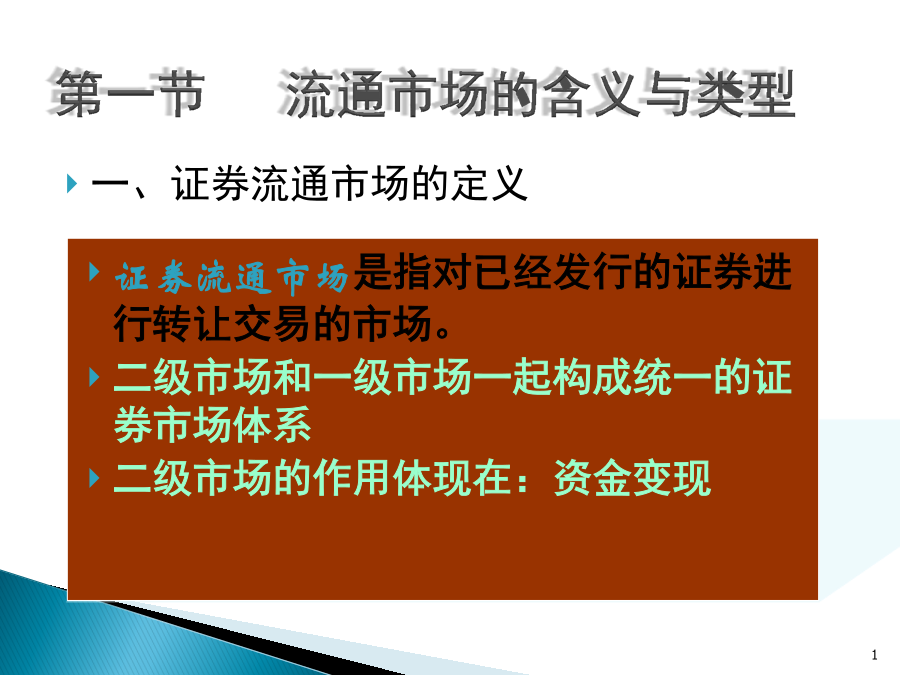 第一节　　流通市场的含义与类型

一、证券流通市场的定义

证券流通市场是指对已经发行的证券进行转让交易的市场。

二级市场和一级市场一起构成统一的证券市场体系

二级市场的作用体现在：资金变现

1